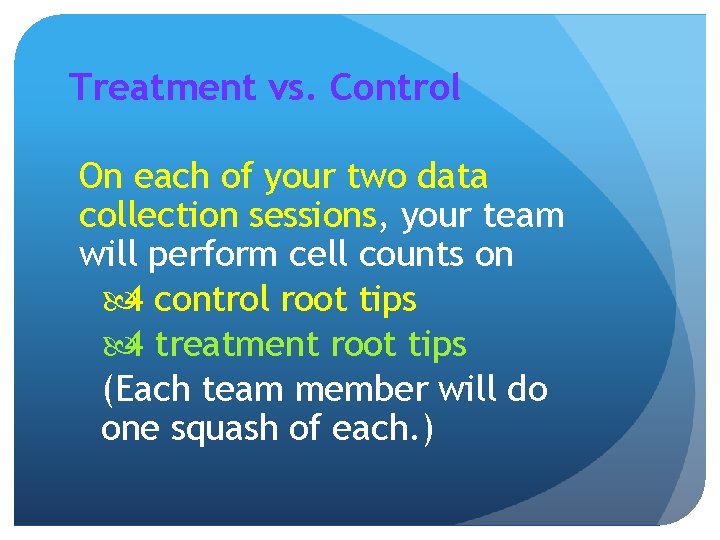 Treatment vs. Control

On each of your two data collection sessions, your team will perform cell counts on

4 control root tips

4 treatment root tips

(Each team member will do one squash of each.)